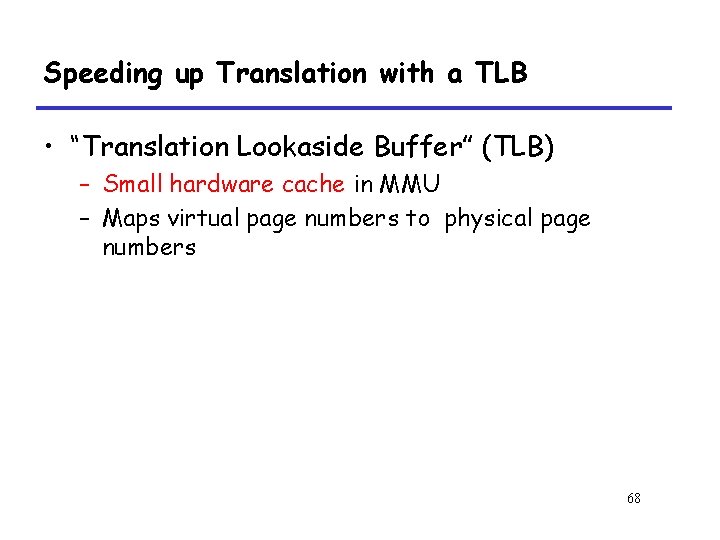 Speeding up Translation with a TLB

• "Translation Lookaside Buffer" (TLB)
  – Small hardware cache in MMU
  – Maps virtual page numbers to physical page numbers

68